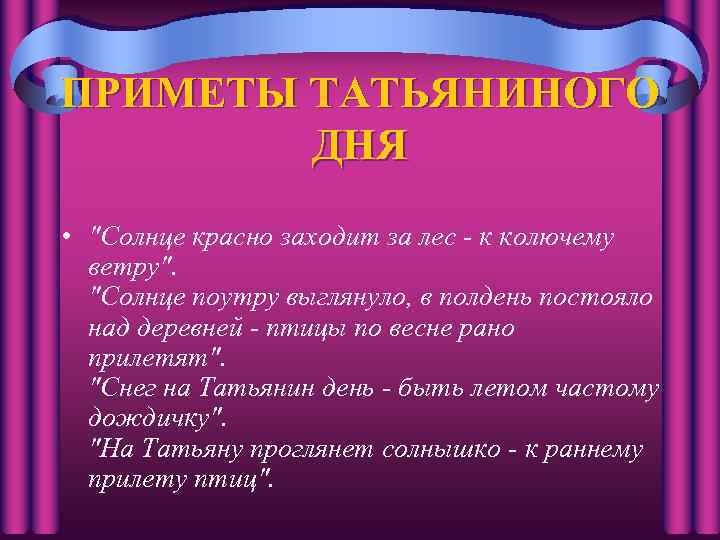 ПРИМЕТЫ ТАТЬЯНИНОГО ДНЯ

• "Солнце красно заходит за лес - к колючему ветру".
"Солнце поутру выглянуло, в полдень постояло над деревней - птицы по весне рано прилетят".
"Снег на Татьянин день - быть летом частому дождичку".
"На Татьяну проглянет солнышко - к раннему прилету птиц".